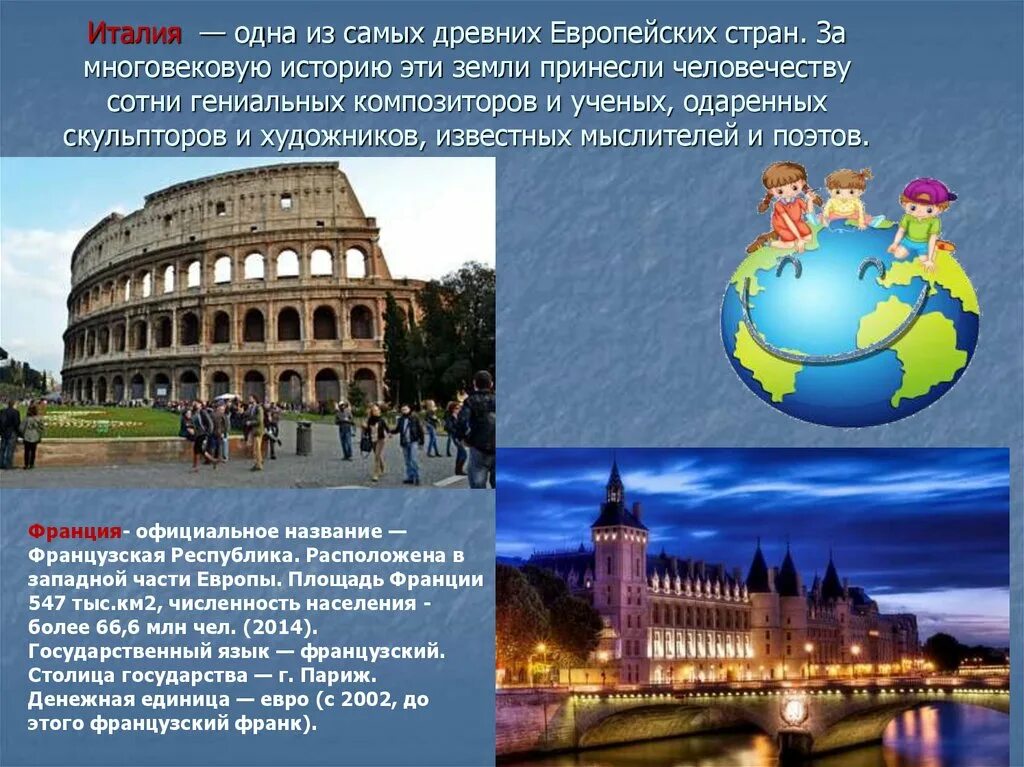 Италия — одна из самых древних Европейских стран. За многовековую историю эти земли принесли человечеству сотни гениальных композиторов и ученых, одаренных скульпторов и художников, известных мыслителей и поэтов.

Франция- официальное название — Французская Республика. Расположена в западной части Европы. Площадь Франции 547 тыс.км2, численность населения - более 66,6 млн чел. (2014). Государственный язык — французский. Столица государства — г. Париж. Денежная единица — евро (с 2002, до этого французский франк).